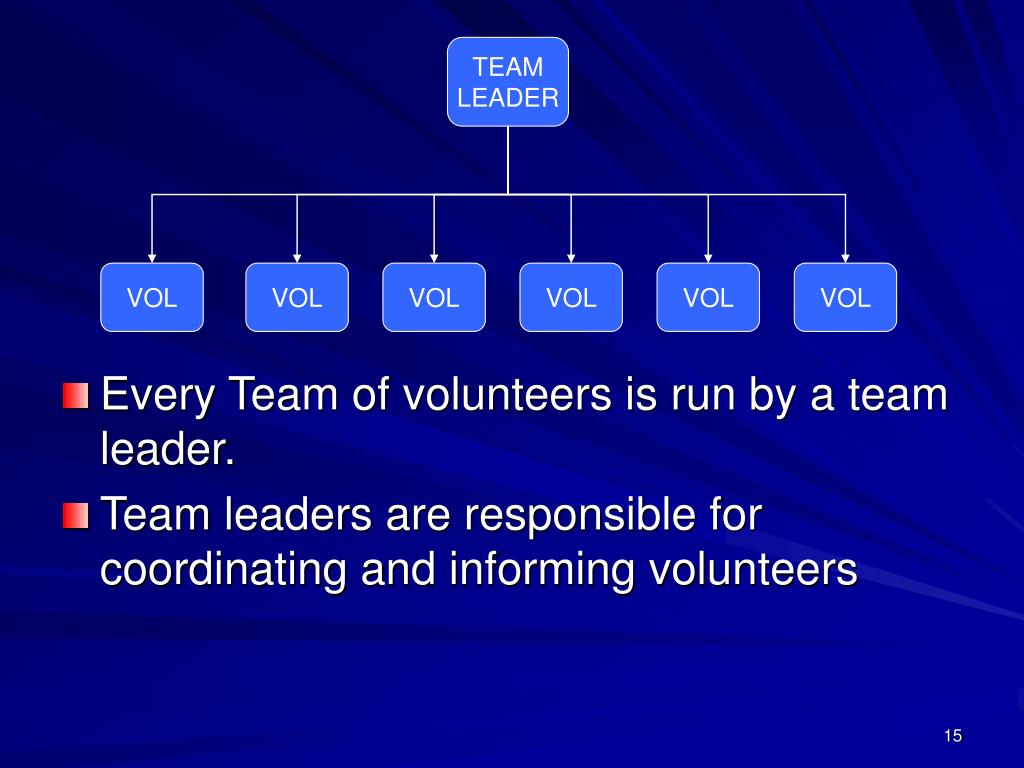 TEAM LEADER

VOL VOL VOL VOL VOL VOL

Every Team of volunteers is run by a team leader.

Team leaders are responsible for coordinating and informing volunteers

15